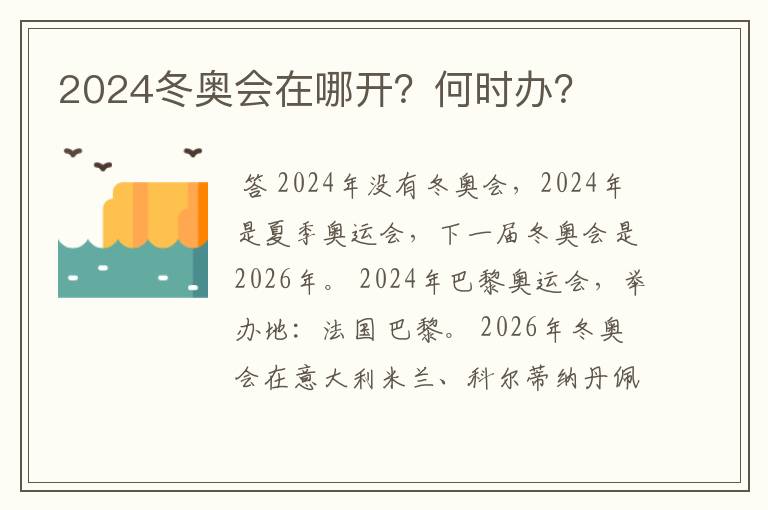 2024冬奥会在哪开？何时办？

答 2024年没有冬奥会，2024年是夏季奥运会，下一届冬奥会是2026年。2024年巴黎奥运会，举办地：法国巴黎。2026年冬奥会在意大利米兰、科尔蒂纳丹佩